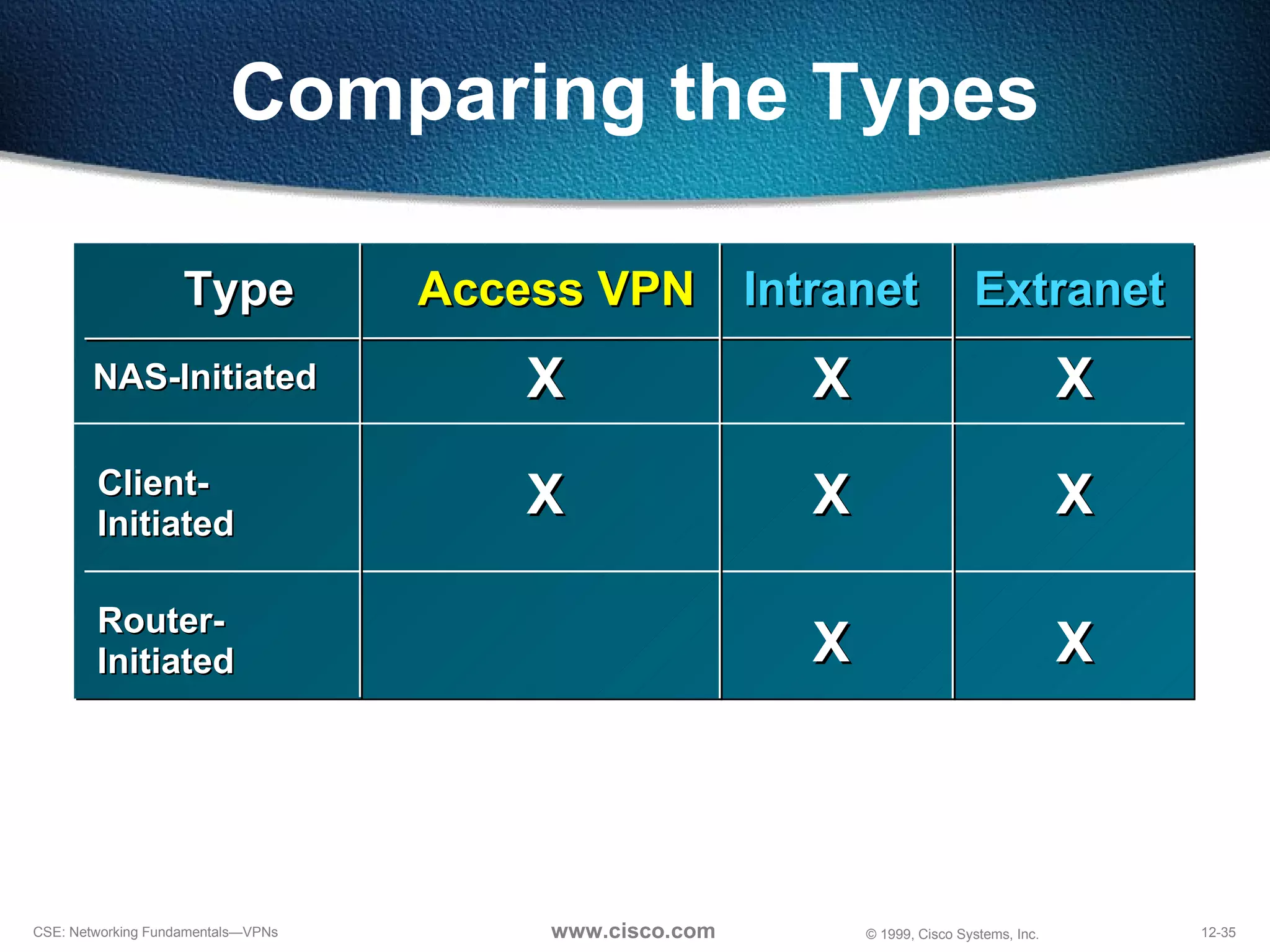 Comparing the Types

| Type | Access VPN | Intranet | Extranet |
|---|---|---|---|
| NAS-Initiated | X | X | X |
| Client-Initiated | X | X | X |
| Router-Initiated | | X | X |

CSE: Networking Fundamentals—VPNs
www.cisco.com
© 1999, Cisco Systems, Inc.
12-35